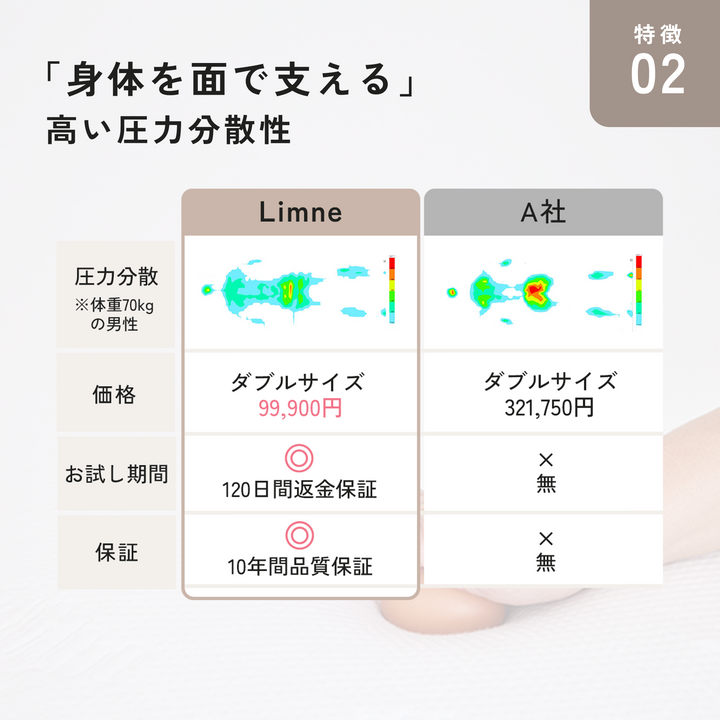 特徴
02

「身体を面で支える」
高い圧力分散性

|  | Limne | A社 |
|---|---|---|
| 圧力分散 ※体重70kgの男性 |  |  |
| 価格 | ダブルサイズ 99,900円 | ダブルサイズ 321,750円 |
| お試し期間 | ◎ 120日間返金保証 | × 無 |
| 保証 | ◎ 10年間品質保証 | × 無 |